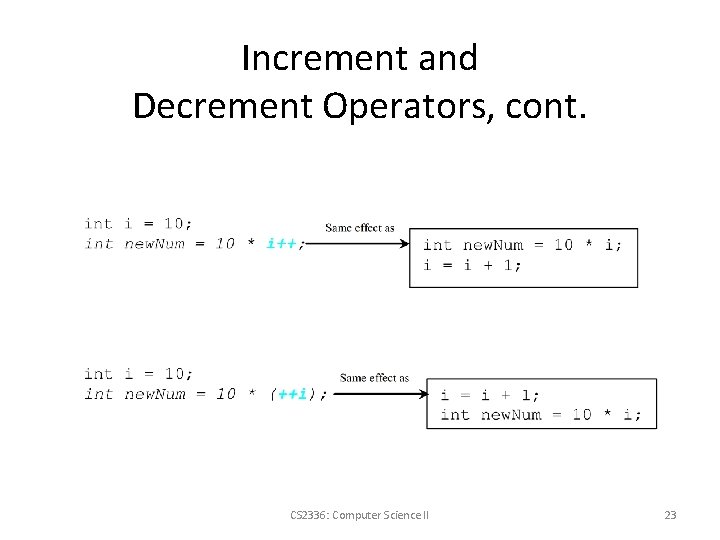 Increment and Decrement Operators, cont.

int i = 10;
int newNum = 10 * i++;

Same effect as

int newNum = 10 * i;
i = i + 1;

int i = 10;
int newNum = 10 * (++i);

Same effect as

i = i + 1;
int newNum = 10 * i;

CS2336: Computer Science II

23